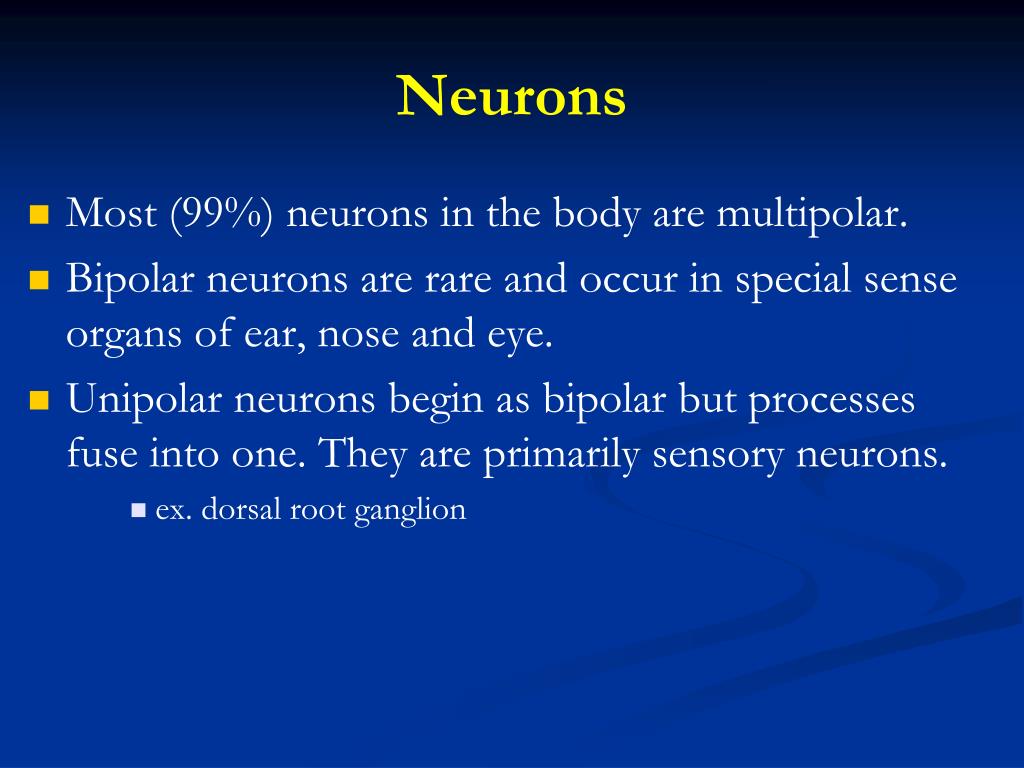 Neurons

Most (99%) neurons in the body are multipolar.

Bipolar neurons are rare and occur in special sense organs of ear, nose and eye.

Unipolar neurons begin as bipolar but processes fuse into one. They are primarily sensory neurons.

ex. dorsal root ganglion